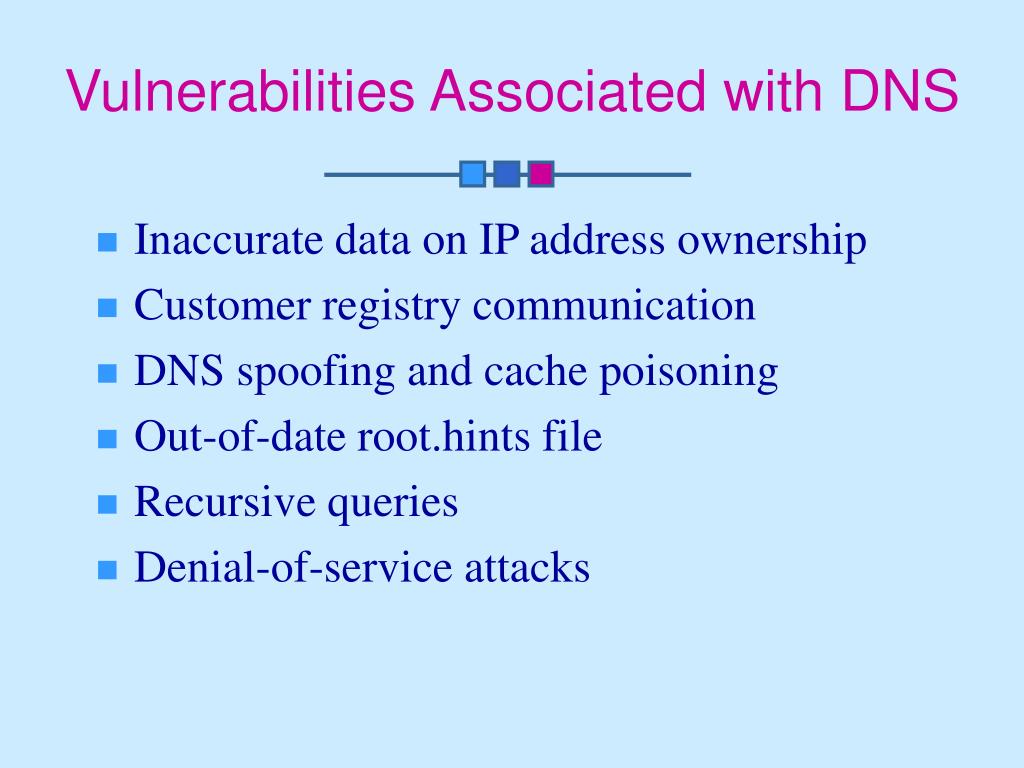 Vulnerabilities Associated with DNS

- Inaccurate data on IP address ownership
- Customer registry communication
- DNS spoofing and cache poisoning
- Out-of-date root.hints file
- Recursive queries
- Denial-of-service attacks